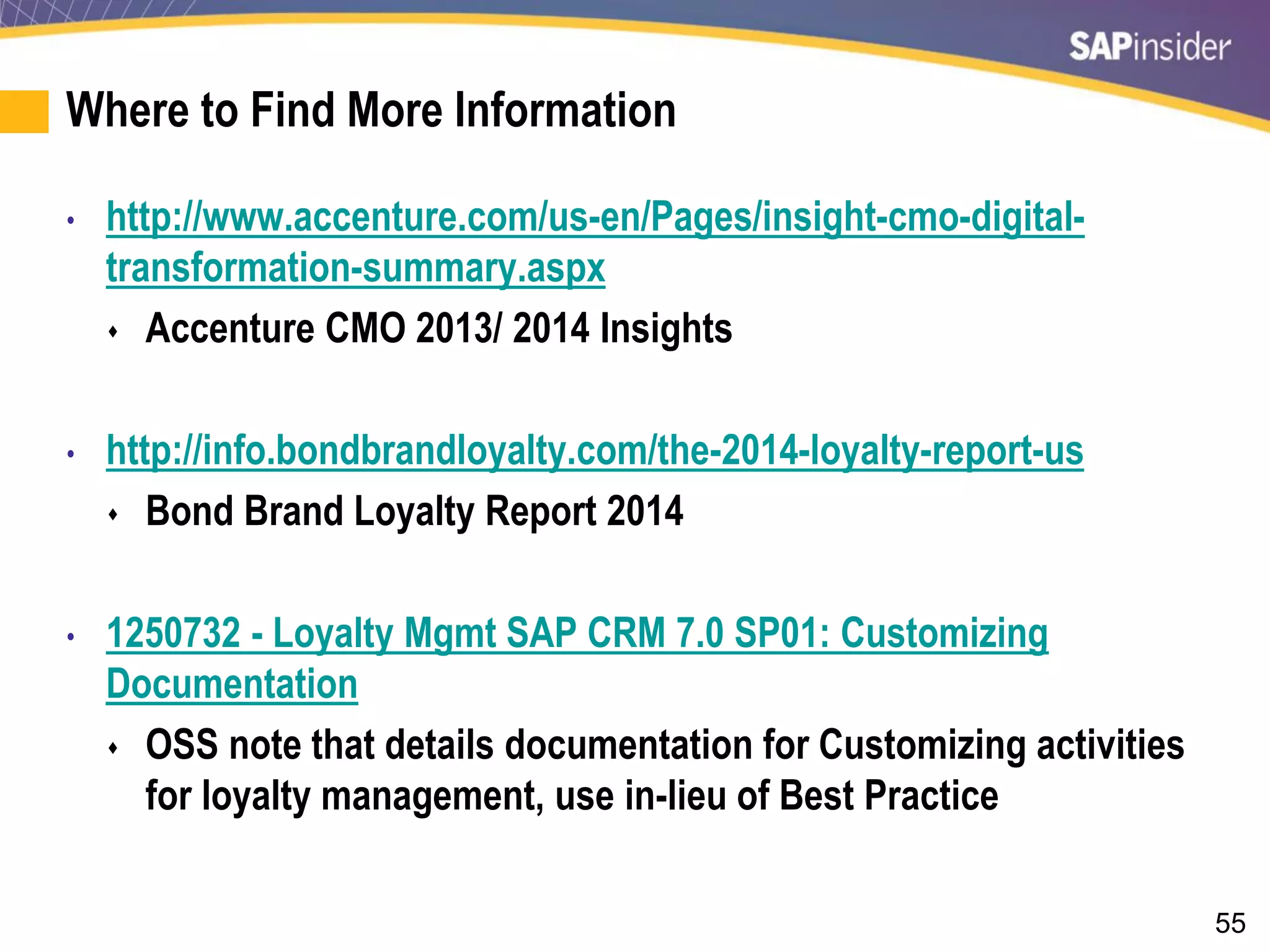 SAPinsider

Where to Find More Information

• http://www.accenture.com/us-en/Pages/insight-cmo-digital-transformation-summary.aspx
  ♦ Accenture CMO 2013/ 2014 Insights

• http://info.bondbrandloyalty.com/the-2014-loyalty-report-us
  ♦ Bond Brand Loyalty Report 2014

• 1250732 - Loyalty Mgmt SAP CRM 7.0 SP01: Customizing Documentation
  ♦ OSS note that details documentation for Customizing activities for loyalty management, use in-lieu of Best Practice

55